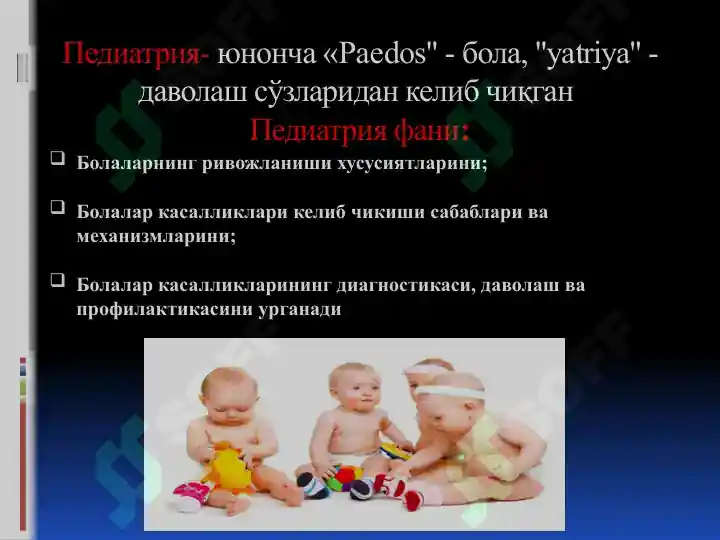 Педиатрия- юнонча «Paedos" - бола, "yatriya" - даволаш сўзларидан келиб чиқган

Педиатрия фани:

❑ Болаларнинг ривожланиши хусусиятларини;

❑ Болалар касалликлари келиб чикиши сабаблари ва механизмларини;

❑ Болалар касалликларининг диагностикаси, даволаш ва профилактикасини урганади